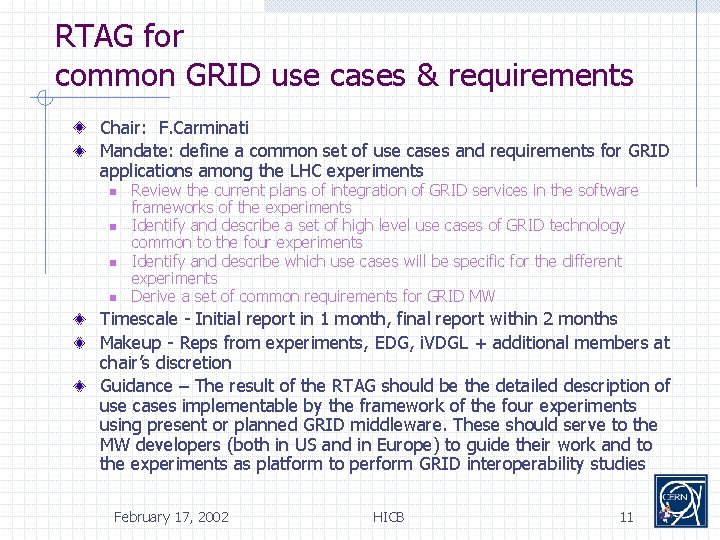 RTAG for
common GRID use cases & requirements

Chair: F.Carminati

Mandate: define a common set of use cases and requirements for GRID applications among the LHC experiments

Review the current plans of integration of GRID services in the software frameworks of the experiments

Identify and describe a set of high level use cases of GRID technology common to the four experiments

Identify and describe which use cases will be specific for the different experiments

Derive a set of common requirements for GRID MW

Timescale - Initial report in 1 month, final report within 2 months

Makeup - Reps from experiments, EDG, iVDGL + additional members at chair's discretion

Guidance – The result of the RTAG should be the detailed description of use cases implementable by the framework of the four experiments using present or planned GRID middleware. These should serve to the MW developers (both in US and in Europe) to guide their work and to the experiments as platform to perform GRID interoperability studies

February 17, 2002

HICB

11

CERN